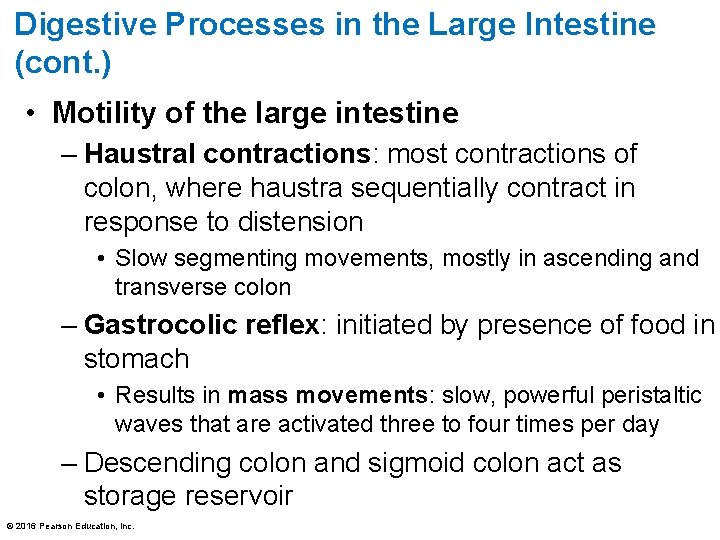 Digestive Processes in the Large Intestine (cont.)

• Motility of the large intestine

– Haustral contractions: most contractions of colon, where haustra sequentially contract in response to distension

• Slow segmenting movements, mostly in ascending and transverse colon

– Gastrocolic reflex: initiated by presence of food in stomach

• Results in mass movements: slow, powerful peristaltic waves that are activated three to four times per day

– Descending colon and sigmoid colon act as storage reservoir

© 2016 Pearson Education, Inc.